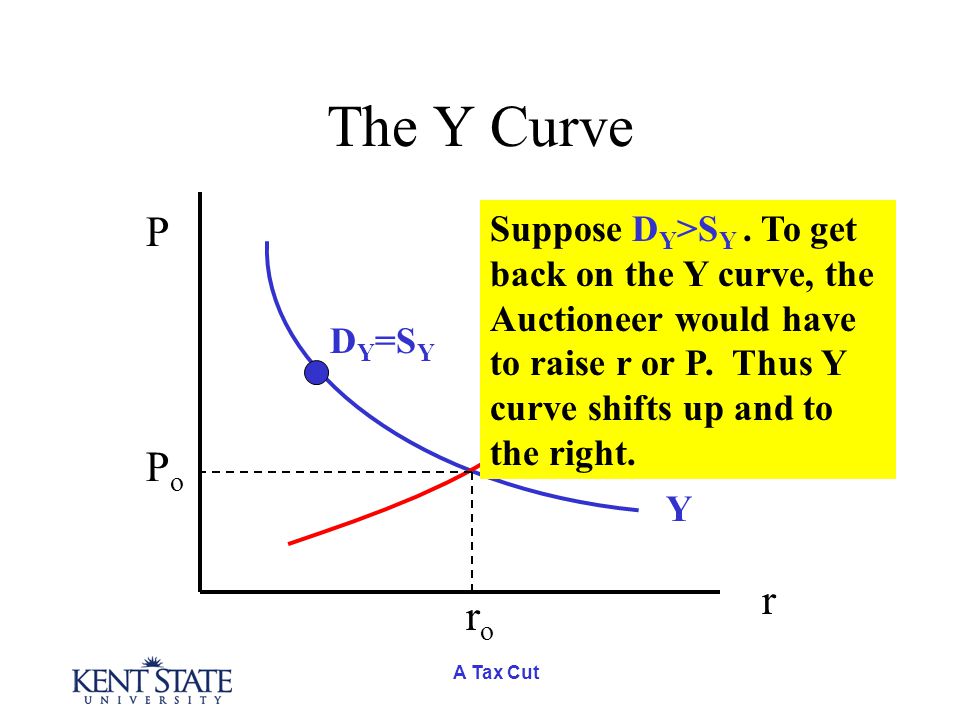 The Y Curve

P

$D_Y=S_Y$

Suppose $D_Y>S_Y$ . To get back on the Y curve, the Auctioneer would have to raise r or P. Thus Y curve shifts up and to the right.

$P_o$

Y

r

$r_o$

KENT STATE
UNIVERSITY

A Tax Cut